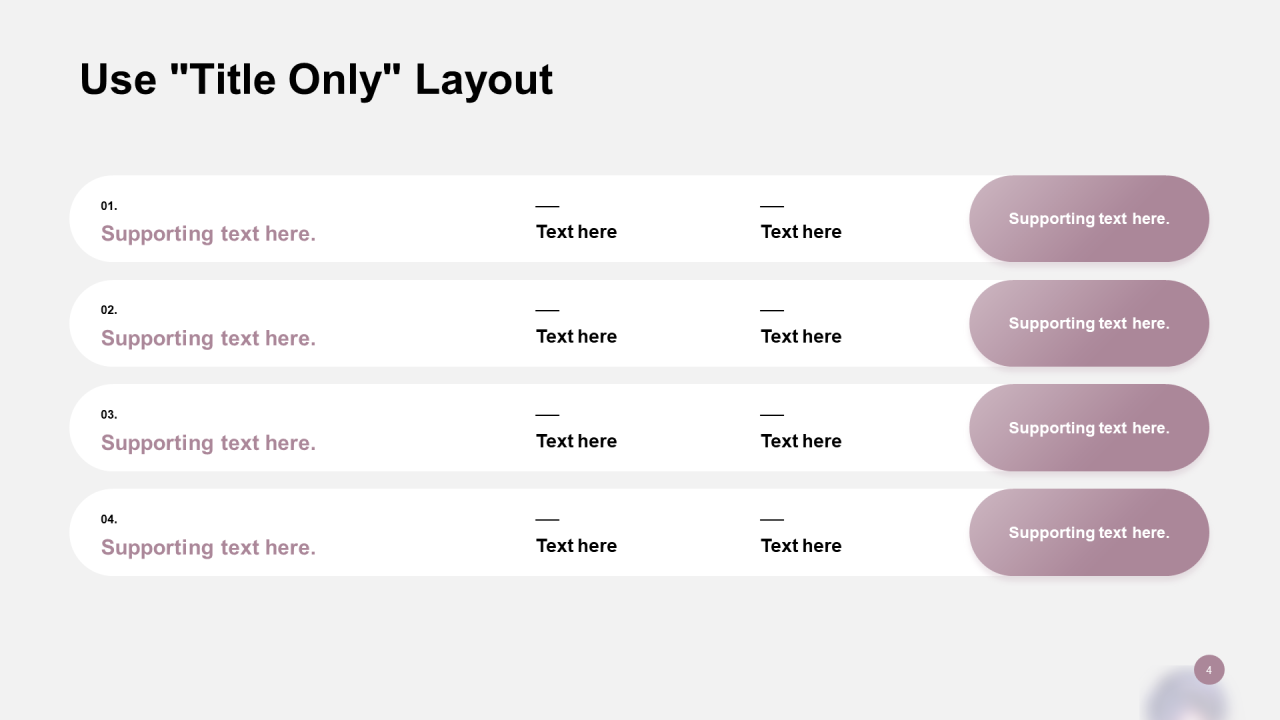 Use "Title Only" Layout

01.
Supporting text here.

Text here

Text here

Supporting text here.

02.
Supporting text here.

Text here

Text here

Supporting text here.

03.
Supporting text here.

Text here

Text here

Supporting text here.

04.
Supporting text here.

Text here

Text here

Supporting text here.

4